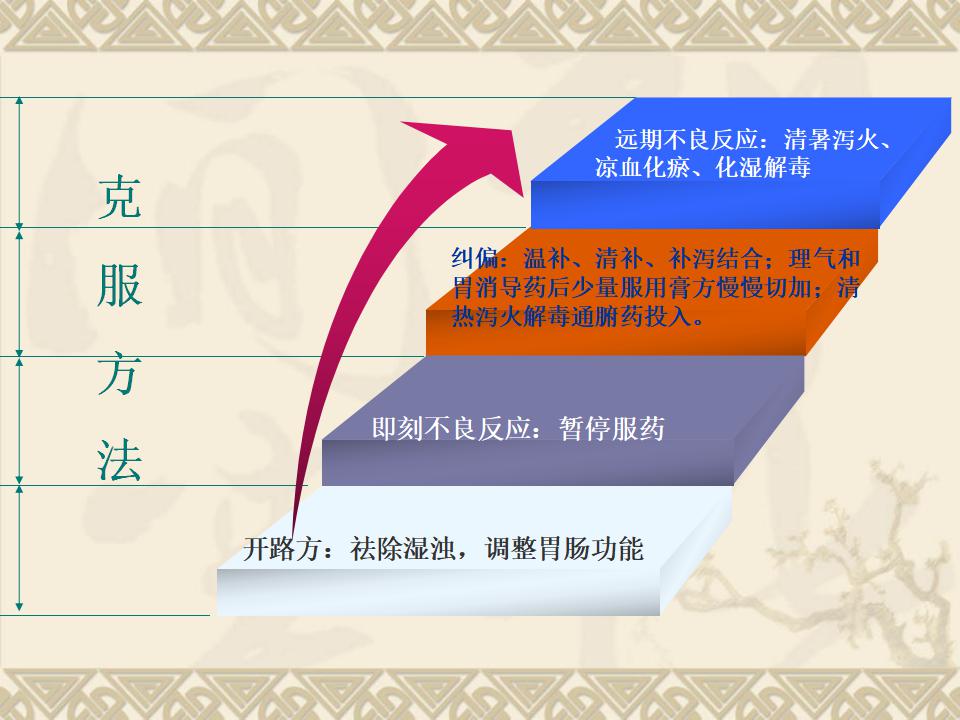 克
服
方
法

远期不良反应：清暑泻火、凉血化瘀、化湿解毒

纠偏：温补、清补、补泻结合；理气和胃消导药后少量服用膏方慢慢切加；清热泻火解毒通腑药投入。

即刻不良反应：暂停服药

开路方：祛除湿浊，调整胃肠功能